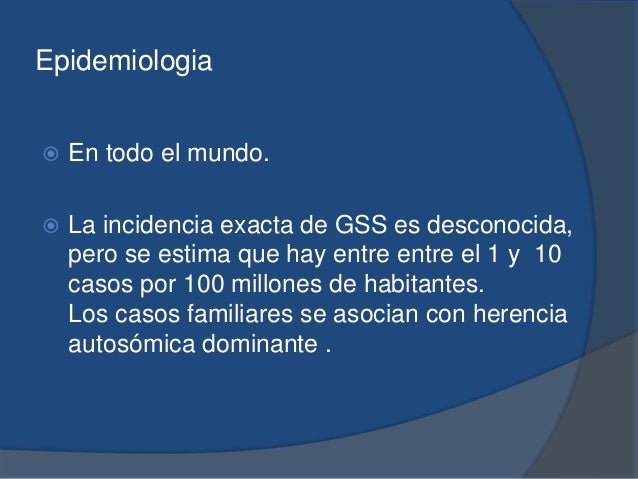 Epidemiologia

En todo el mundo.

La incidencia exacta de GSS es desconocida, pero se estima que hay entre entre el 1 y 10 casos por 100 millones de habitantes.
Los casos familiares se asocian con herencia autosómica dominante .